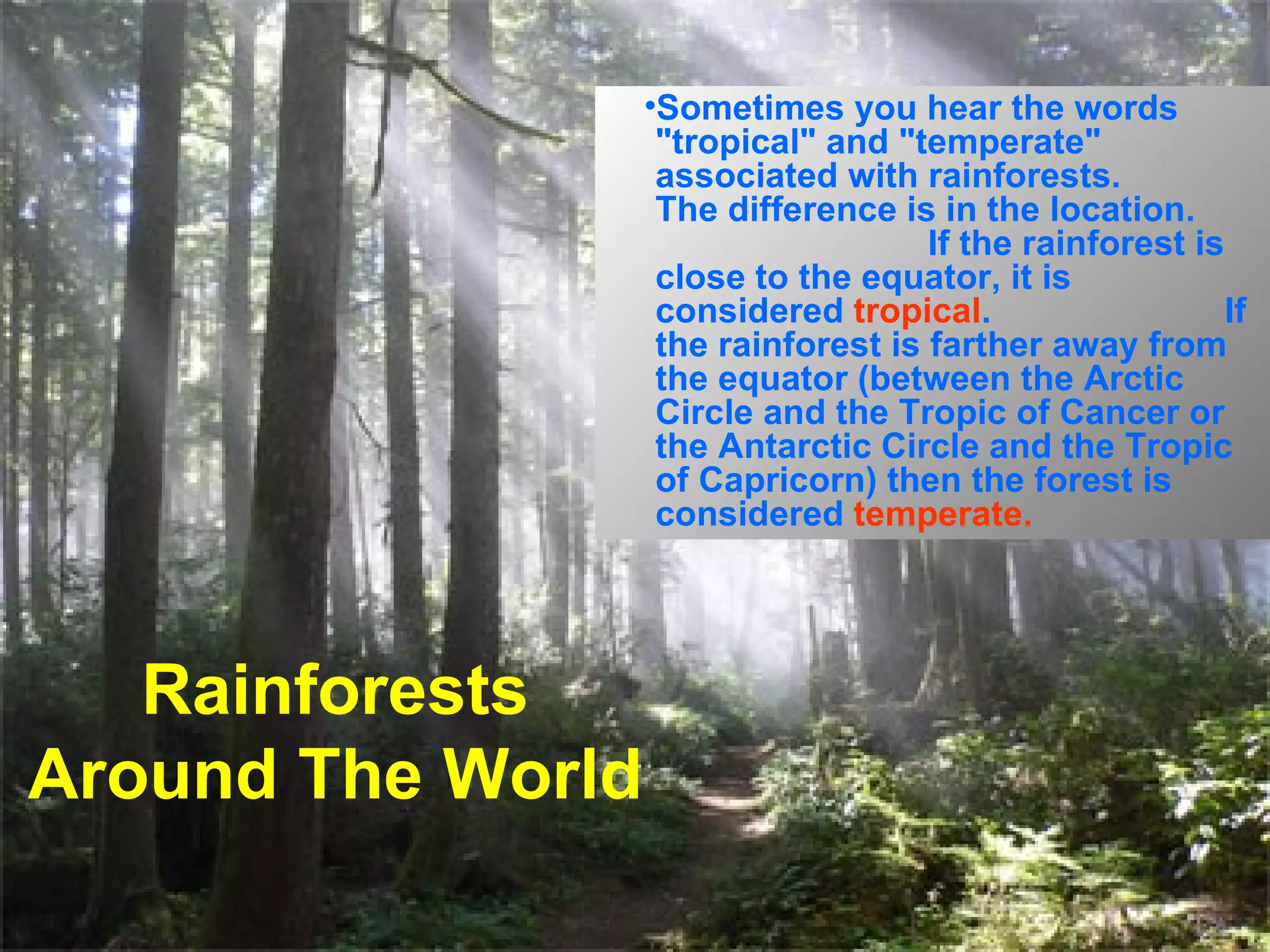 •Sometimes you hear the words "tropical" and "temperate" associated with rainforests. The difference is in the location. If the rainforest is close to the equator, it is considered tropical. If the rainforest is farther away from the equator (between the Arctic Circle and the Tropic of Cancer or the Antarctic Circle and the Tropic of Capricorn) then the forest is considered temperate.

Rainforests Around The World